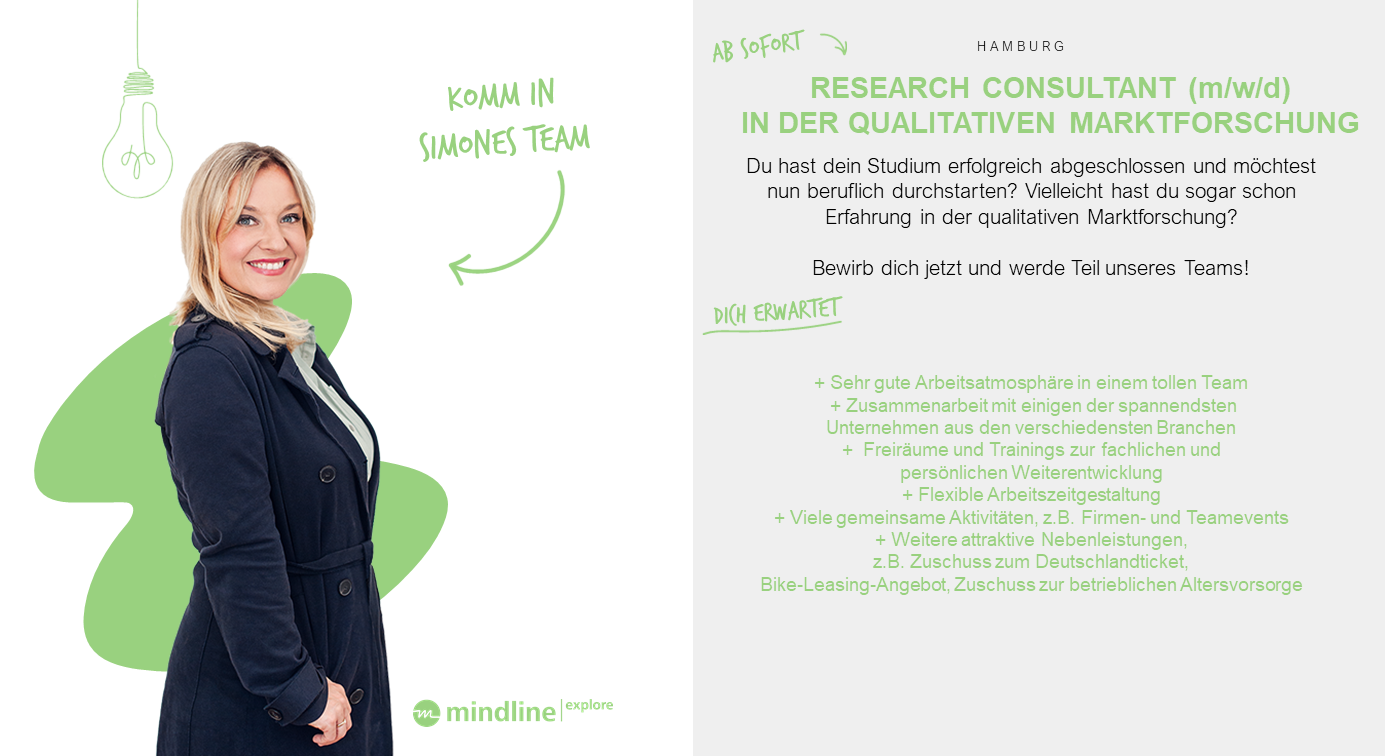 KOMM IN
SIMONES TEAM

mindline | explore

AB SOFORT

HAMBURG

RESEARCH CONSULTANT (m/w/d)
IN DER QUALITATIVEN MARKTFORSCHUNG

Du hast dein Studium erfolgreich abgeschlossen und möchtest nun beruflich durchstarten? Vielleicht hast du sogar schon Erfahrung in der qualitativen Marktforschung?

Bewirb dich jetzt und werde Teil unseres Teams!

DICH ERWARTET

+ Sehr gute Arbeitsatmosphäre in einem tollen Team
+ Zusammenarbeit mit einigen der spannendsten Unternehmen aus den verschiedensten Branchen
+ Freiräume und Trainings zur fachlichen und persönlichen Weiterentwicklung
+ Flexible Arbeitszeitgestaltung
+ Viele gemeinsame Aktivitäten, z.B. Firmen- und Teamevents
+ Weitere attraktive Nebenleistungen, z.B. Zuschuss zum Deutschlandticket, Bike-Leasing-Angebot, Zuschuss zur betrieblichen Altersvorsorge